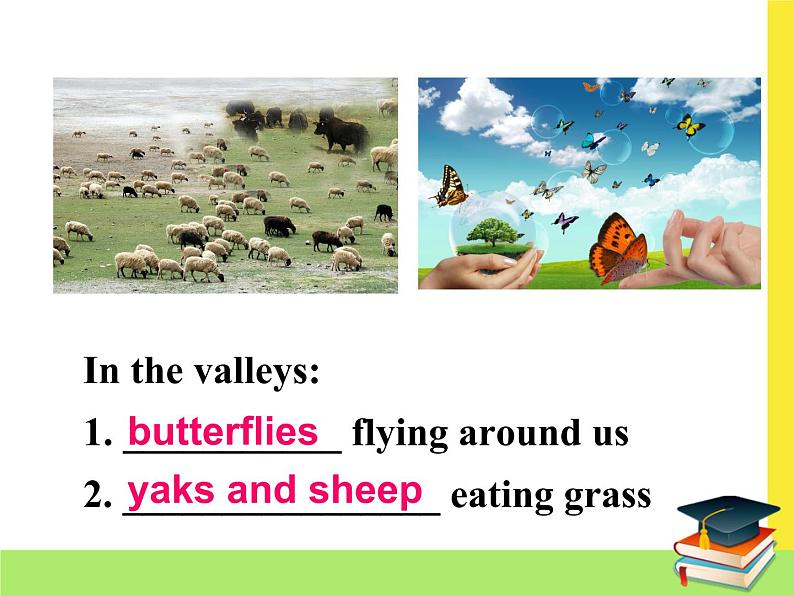 In the valleys:

1. butterflies flying around us

2. yaks and sheep eating grass